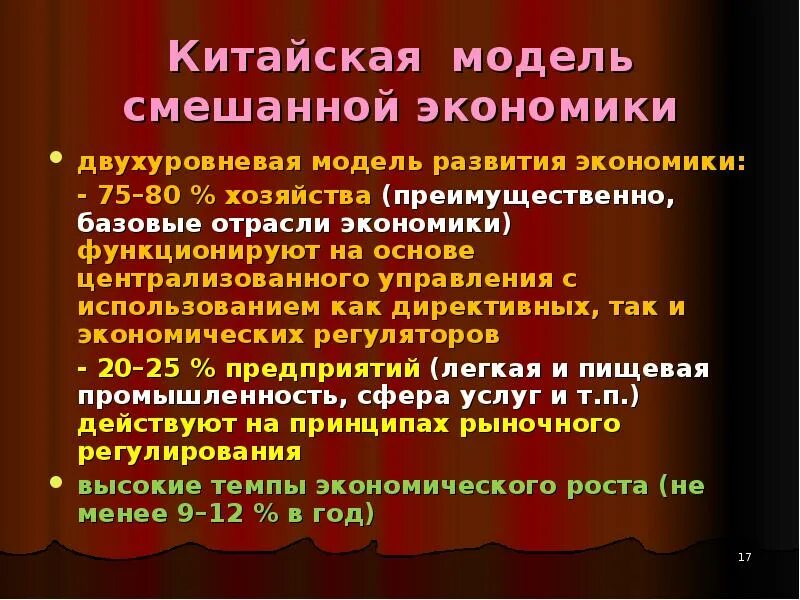 Китайская модель смешанной экономики

• двухуровневая модель развития экономики:

- 75–80 % хозяйства (преимущественно, базовые отрасли экономики) функционируют на основе централизованного управления с использованием как директивных, так и экономических регуляторов

- 20–25 % предприятий (легкая и пищевая промышленность, сфера услуг и т.п.) действуют на принципах рыночного регулирования

• высокие темпы экономического роста (не менее 9–12 % в год)

17